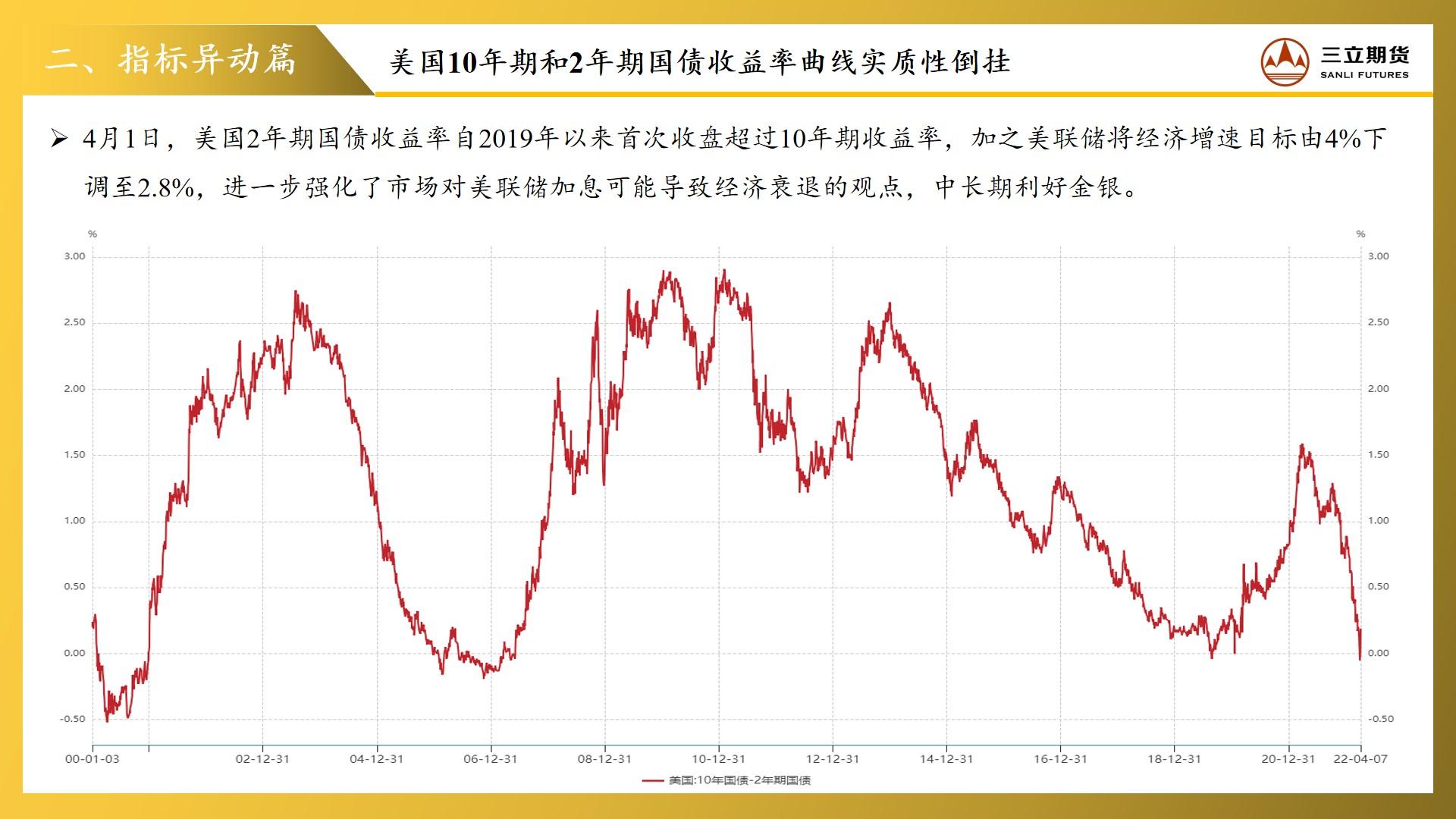 二、指标异动篇

美国10年期和2年期国债收益率曲线实质性倒挂

三立期货
SANLI FUTURES

➢ 4月1日，美国2年期国债收益率自2019年以来首次收盘超过10年期收益率，加之美联储将经济增速目标由4%下调至2.8%，进一步强化了市场对美联储加息可能导致经济衰退的观点，中长期利好金银。

%
3.00
2.50
2.00
1.50
1.00
0.50
0.00
-0.50

%
3.00
2.50
2.00
1.50
1.00
0.50
0.00
-0.50

00-01-03
02-12-31
04-12-31
06-12-31
08-12-31
10-12-31
12-12-31
14-12-31
16-12-31
18-12-31
20-12-31
22-04-07

美国:10年国债-2年期国债